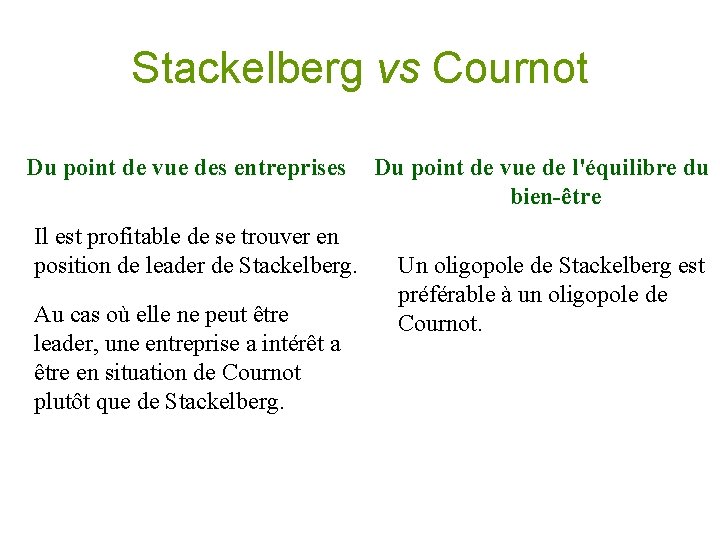 Stackelberg vs Cournot

Du point de vue des entreprises

Il est profitable de se trouver en position de leader de Stackelberg.

Au cas où elle ne peut être leader, une entreprise a intérêt a être en situation de Cournot plutôt que de Stackelberg.

Du point de vue de l'équilibre du bien-être

Un oligopole de Stackelberg est préférable à un oligopole de Cournot.